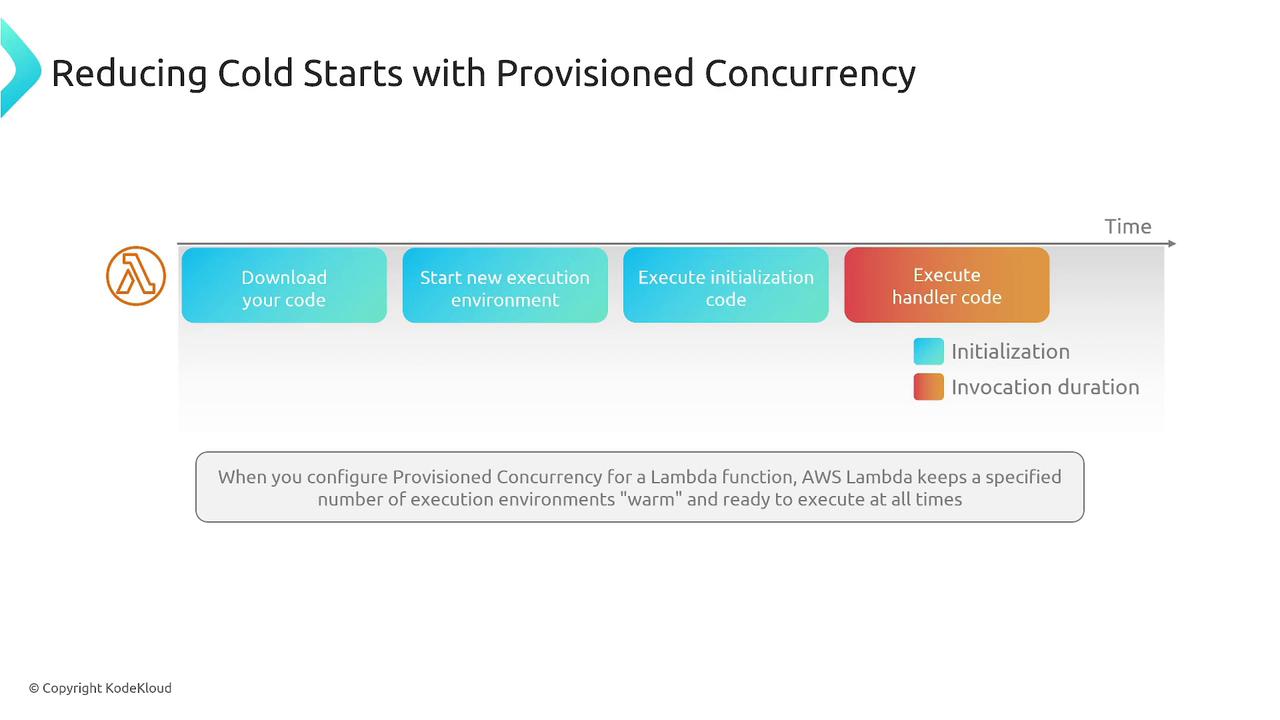 Reducing Cold Starts with Provisioned Concurrency

Time

Download your code

Start new execution environment

Execute initialization code

Execute handler code

Initialization

Invocation duration

When you configure Provisioned Concurrency for a Lambda function, AWS Lambda keeps a specified number of execution environments "warm" and ready to execute at all times

© Copyright KodeKloud